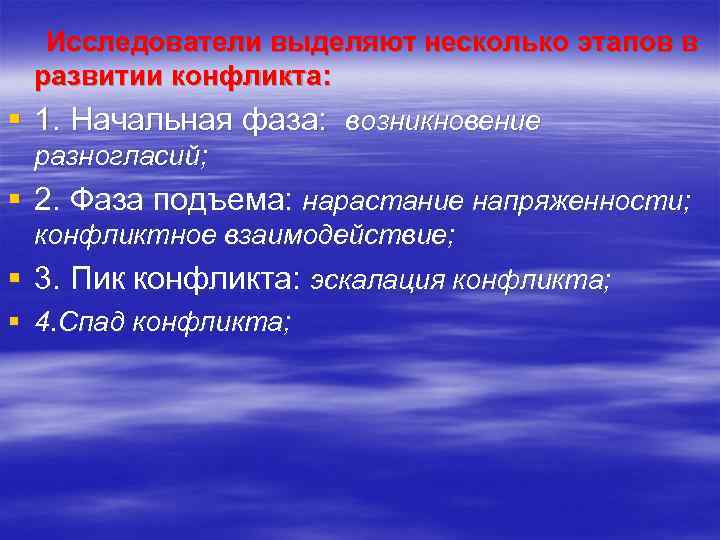 Исследователи выделяют несколько этапов в развитии конфликта:

1. Начальная фаза: возникновение разногласий;

2. Фаза подъема: нарастание напряженности; конфликтное взаимодействие;

3. Пик конфликта: эскалация конфликта;

4.Спад конфликта;